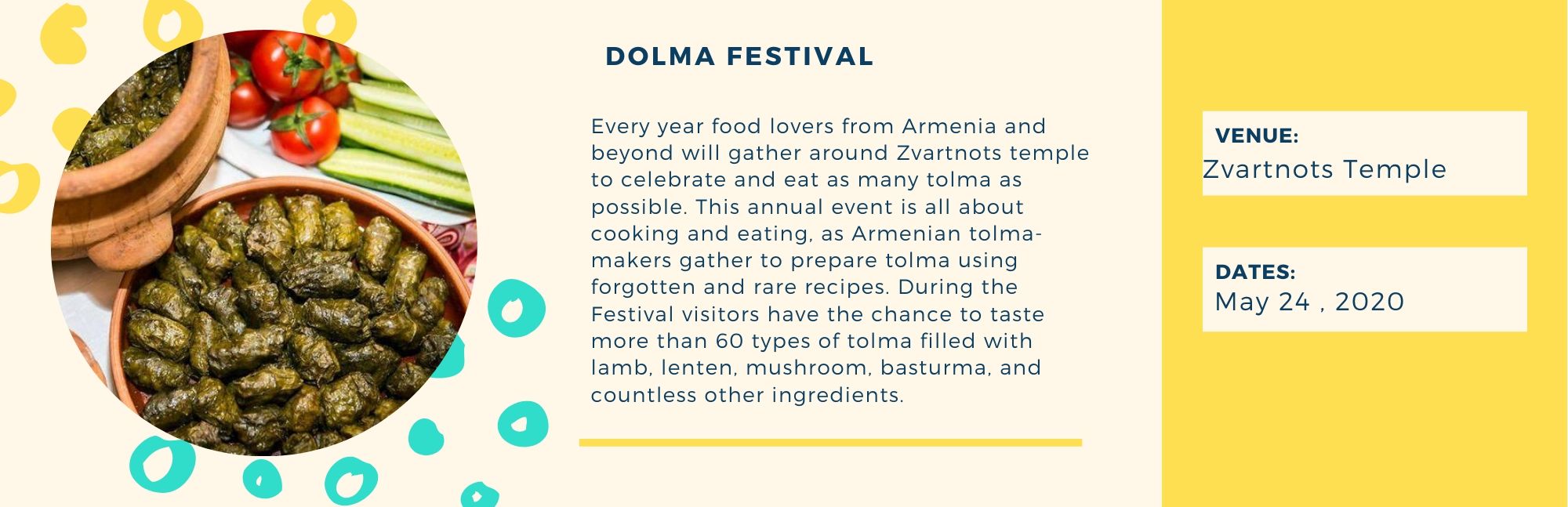 DOLMA FESTIVAL

Every year food lovers from Armenia and beyond will gather around Zvartnots temple to celebrate and eat as many tolma as possible. This annual event is all about cooking and eating, as Armenian tolma-makers gather to prepare tolma using forgotten and rare recipes. During the Festival visitors have the chance to taste more than 60 types of tolma filled with lamb, lenten, mushroom, basturma, and countless other ingredients.

VENUE:
Zvartnots Temple

DATES:
May 24 , 2020